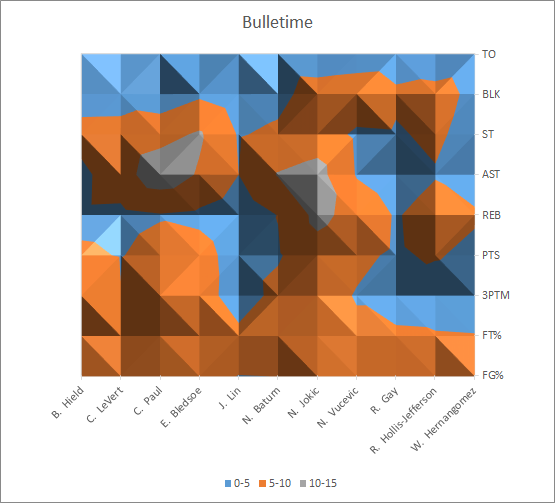 Bulletime

TO
BLK
ST
AST
REB
PTS
3PTM
FT%
FG%

B. Hield
C. LeVert
C. Paul
E. Bledsoe
J. Lin
N. Batum
N. Jokic
N. Vucevic
R. Gay
R. Hollis-Jefferson
W. Hernangomez

0-5
5-10
10-15